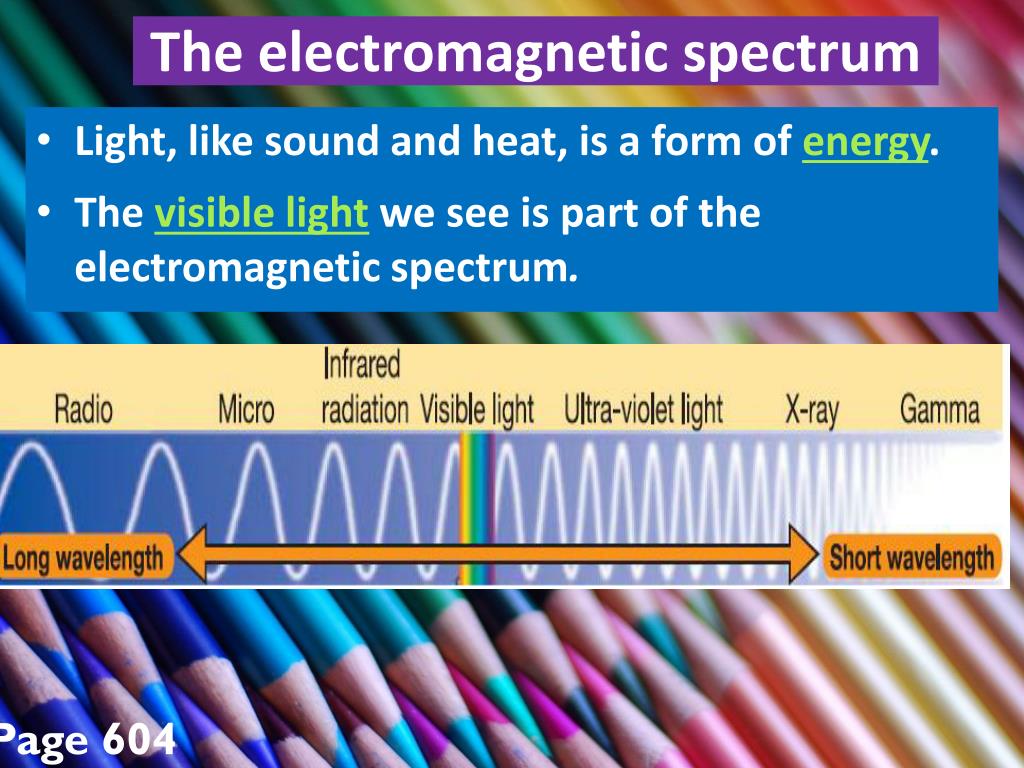 The electromagnetic spectrum

• Light, like sound and heat, is a form of energy.

• The visible light we see is part of the electromagnetic spectrum.

Radio Micro Infrared radiation Visible light Ultra-violet light X-ray Gamma

Long wavelength Short wavelength

Page 604